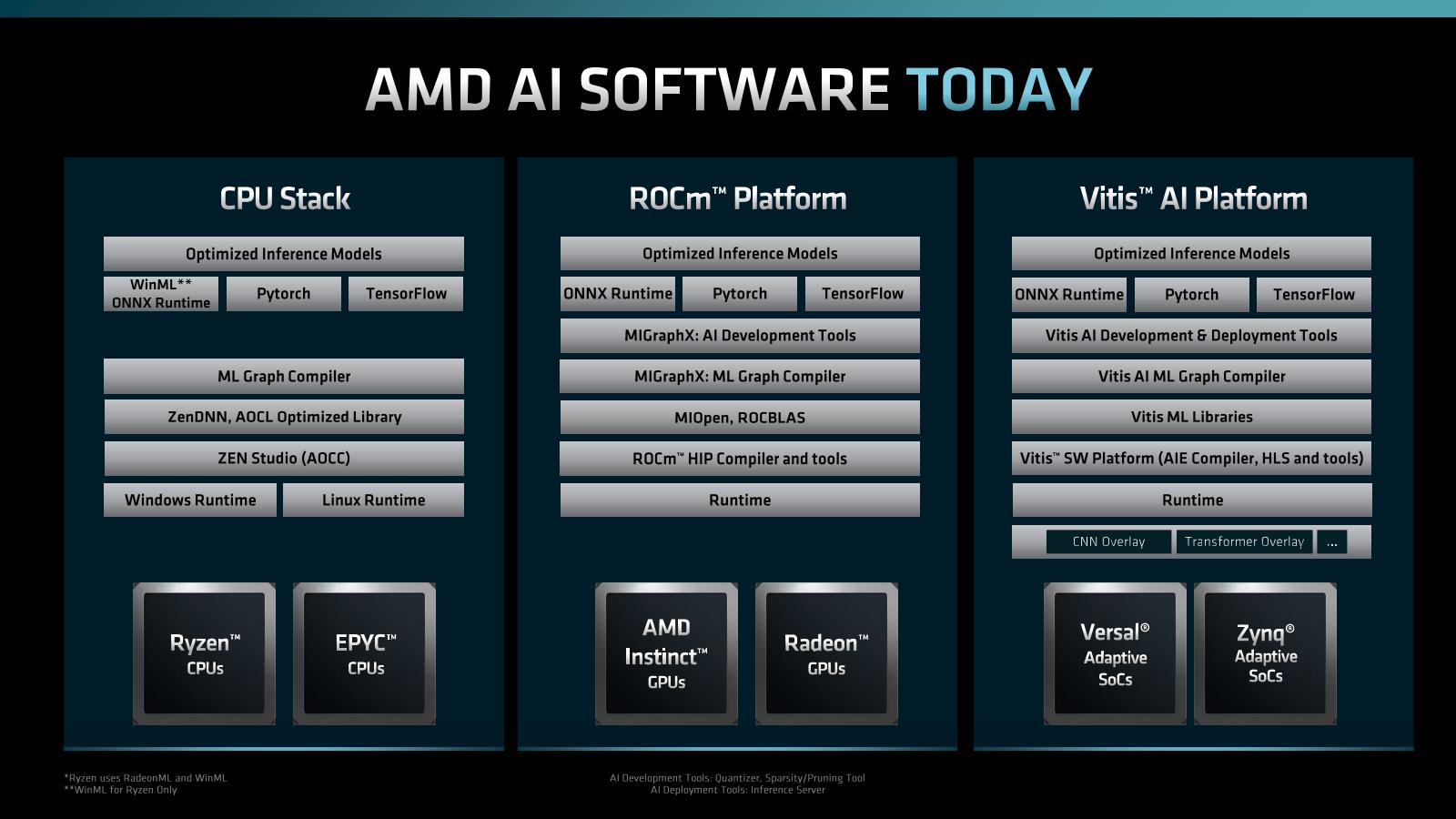 AMD AI SOFTWARE TODAY

CPU Stack

Optimized Inference Models

WinML** ONNX Runtime

Pytorch

TensorFlow

ML Graph Compiler

ZenDNN, AOCL Optimized Library

ZEN Studio (AOCC)

Windows Runtime

Linux Runtime

Ryzen™ CPUs

EPYC™ CPUs

ROCm™ Platform

Optimized Inference Models

ONNX Runtime

Pytorch

TensorFlow

MIGraphX: AI Development Tools

MIGraphX: ML Graph Compiler

MIOpen, ROCBLAS

ROCm™ HIP Compiler and tools

Runtime

AMD Instinct™ GPUs

Radeon™ GPUs

Vitis™ AI Platform

Optimized Inference Models

ONNX Runtime

Pytorch

TensorFlow

Vitis AI Development & Deployment Tools

Vitis AI ML Graph Compiler

Vitis ML Libraries

Vitis™ SW Platform (AIE Compiler, HLS and tools)

Runtime

CNN Overlay

Transformer Overlay

...

Versal® Adaptive SoCs

Zynq® Adaptive SoCs

*Ryzen uses RadeonML and WinML
**WinML for Ryzen Only

AI Development Tools: Quantizer, Sparsity/Pruning Tool
AI Deployment Tools: Inference Server